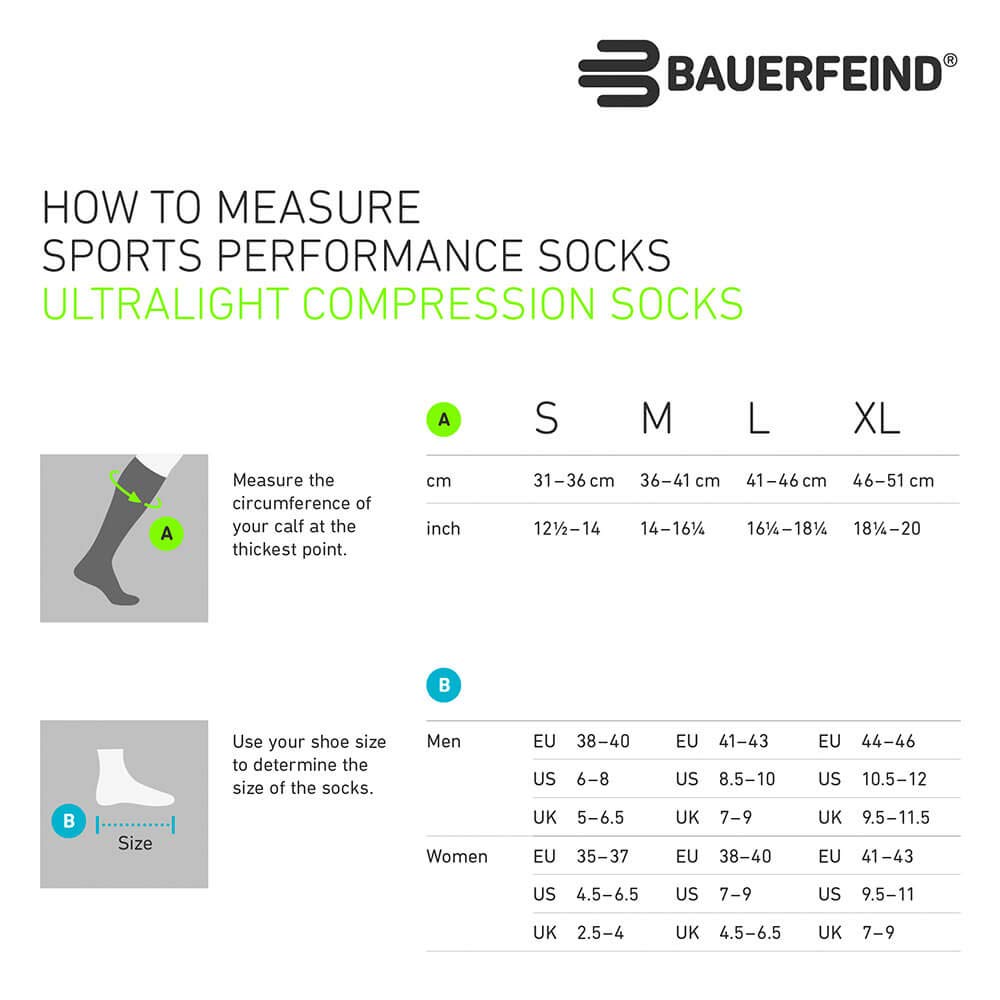 BAUERFEIND®

HOW TO MEASURE
SPORTS PERFORMANCE SOCKS
ULTRALIGHT COMPRESSION SOCKS

A

Measure the circumference of your calf at the thickest point.

| A | S | M | L | XL |
|---|---|---|---|---|
| cm | 31–36 cm | 36–41 cm | 41–46 cm | 46–51 cm |
| inch | 12½–14 | 14–16¼ | 16¼–18¼ | 18¼–20 |

B

Size

Use your shoe size to determine the size of the socks.

B

| | | | | | | |
|---|---|---|---|---|---|---|
| Men | EU | 38–40 | EU | 41–43 | EU | 44–46 |
| | US | 6–8 | US | 8.5–10 | US | 10.5–12 |
| | UK | 5–6.5 | UK | 7–9 | UK | 9.5–11.5 |
| Women | EU | 35–37 | EU | 38–40 | EU | 41–43 |
| | US | 4.5–6.5 | US | 7–9 | US | 9.5–11 |
| | UK | 2.5–4 | UK | 4.5–6.5 | UK | 7–9 |